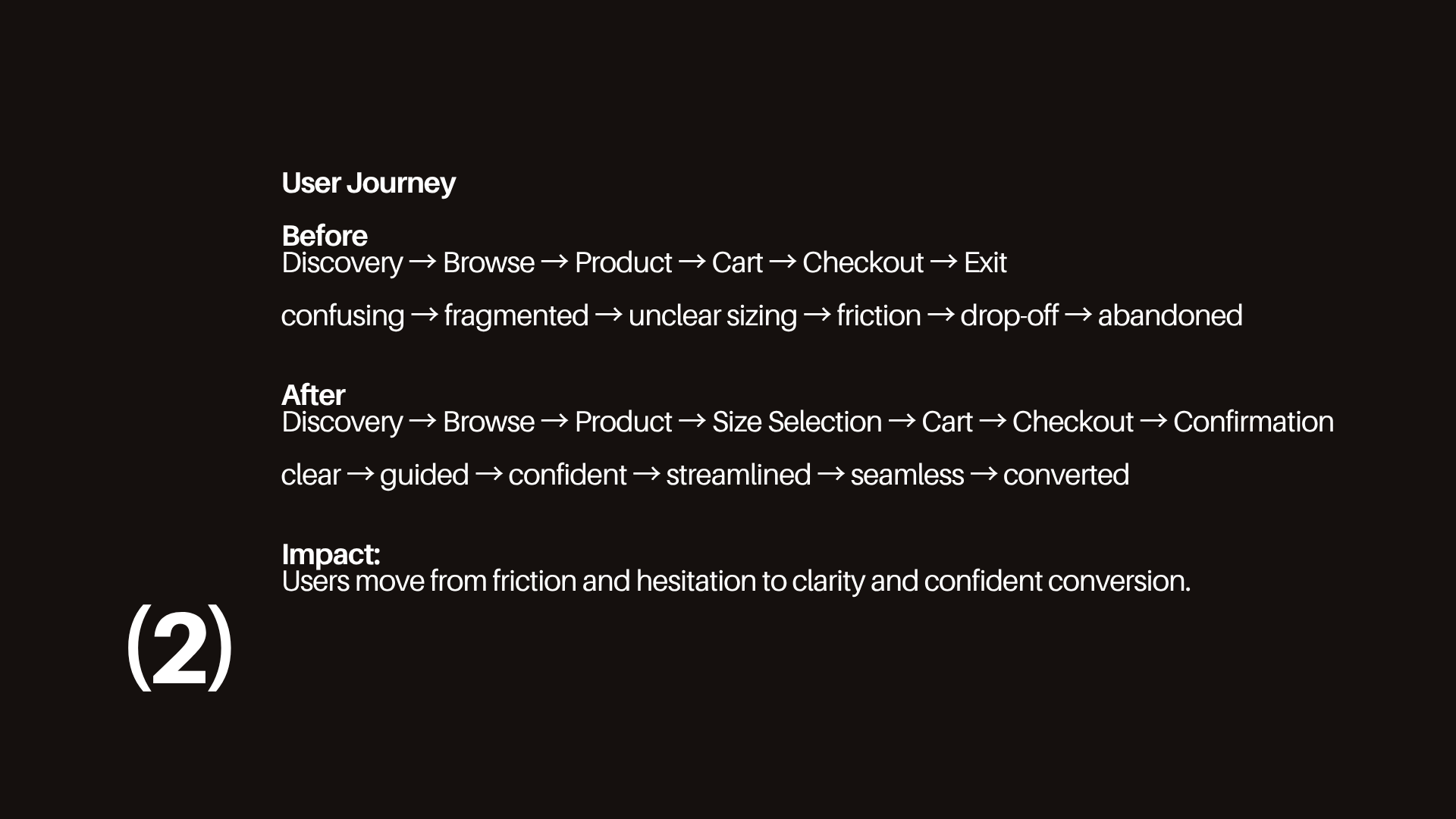 User Journey

Before
Discovery → Browse → Product → Cart → Checkout → Exit

confusing → fragmented → unclear sizing → friction → drop-off → abandoned

After
Discovery → Browse → Product → Size Selection → Cart → Checkout → Confirmation

clear → guided → confident → streamlined → seamless → converted

Impact:
Users move from friction and hesitation to clarity and confident conversion.

(2)